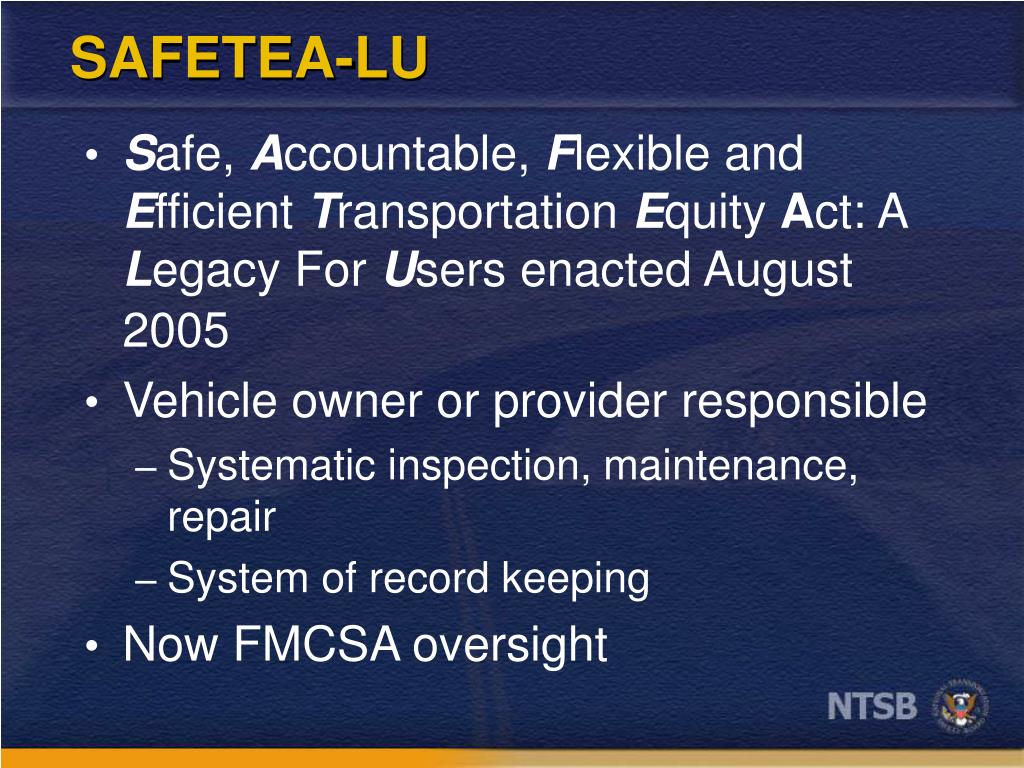 SAFETEA-LU

• Safe, Accountable, Flexible and Efficient Transportation Equity Act: A Legacy For Users enacted August 2005
• Vehicle owner or provider responsible
– Systematic inspection, maintenance, repair
– System of record keeping
• Now FMCSA oversight

NTSB